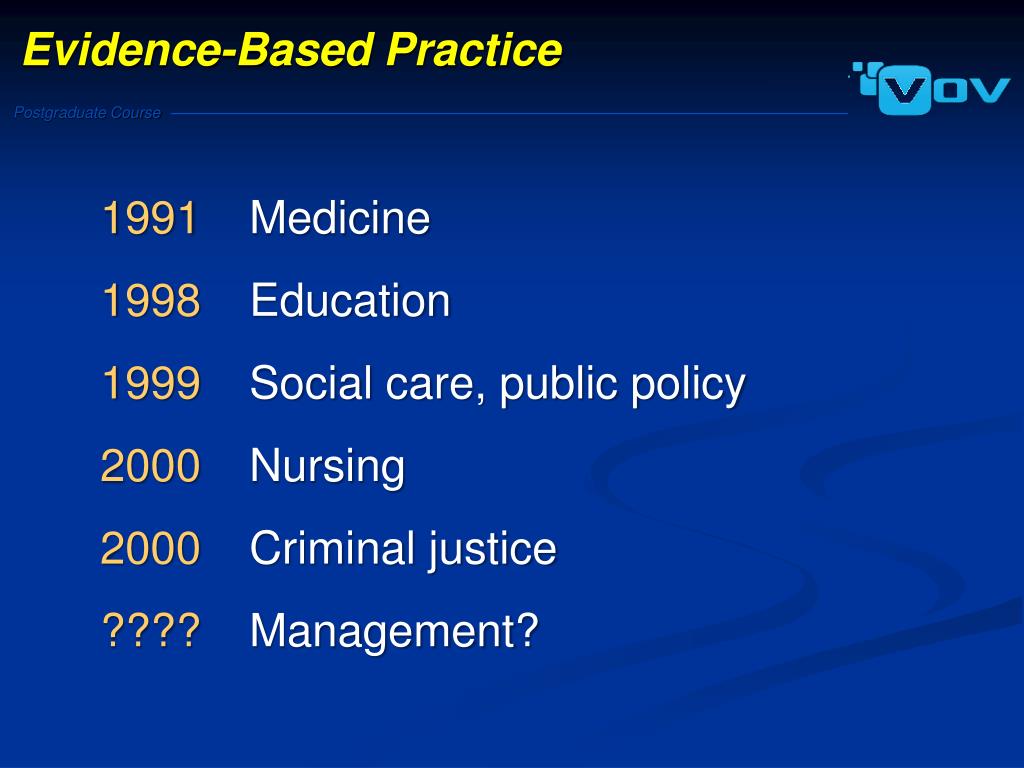 Evidence-Based Practice

VOV

Postgraduate Course

1991 Medicine

1998 Education

1999 Social care, public policy

2000 Nursing

2000 Criminal justice

???? Management?